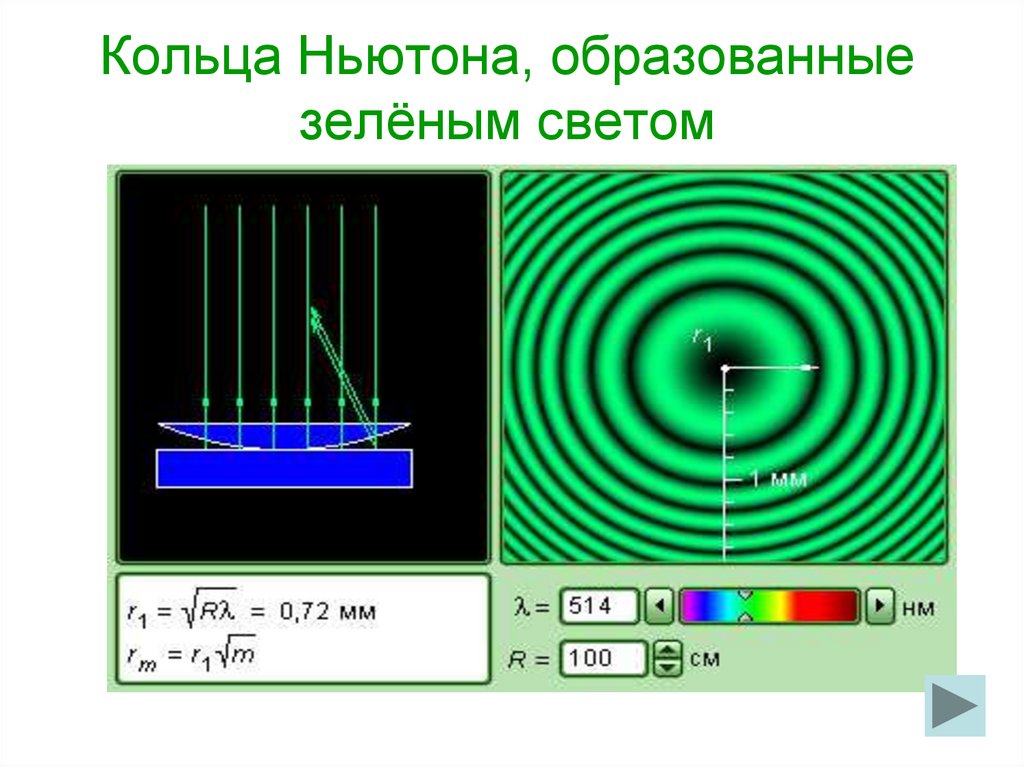 Кольца Ньютона, образованные зелёным светом

$r_1$

1 мм

$r_1 = \sqrt{R\lambda}$ = 0,72 мм
$r_m = r_1\sqrt{m}$

$\lambda$ = 514 нм

$R$ = 100 см